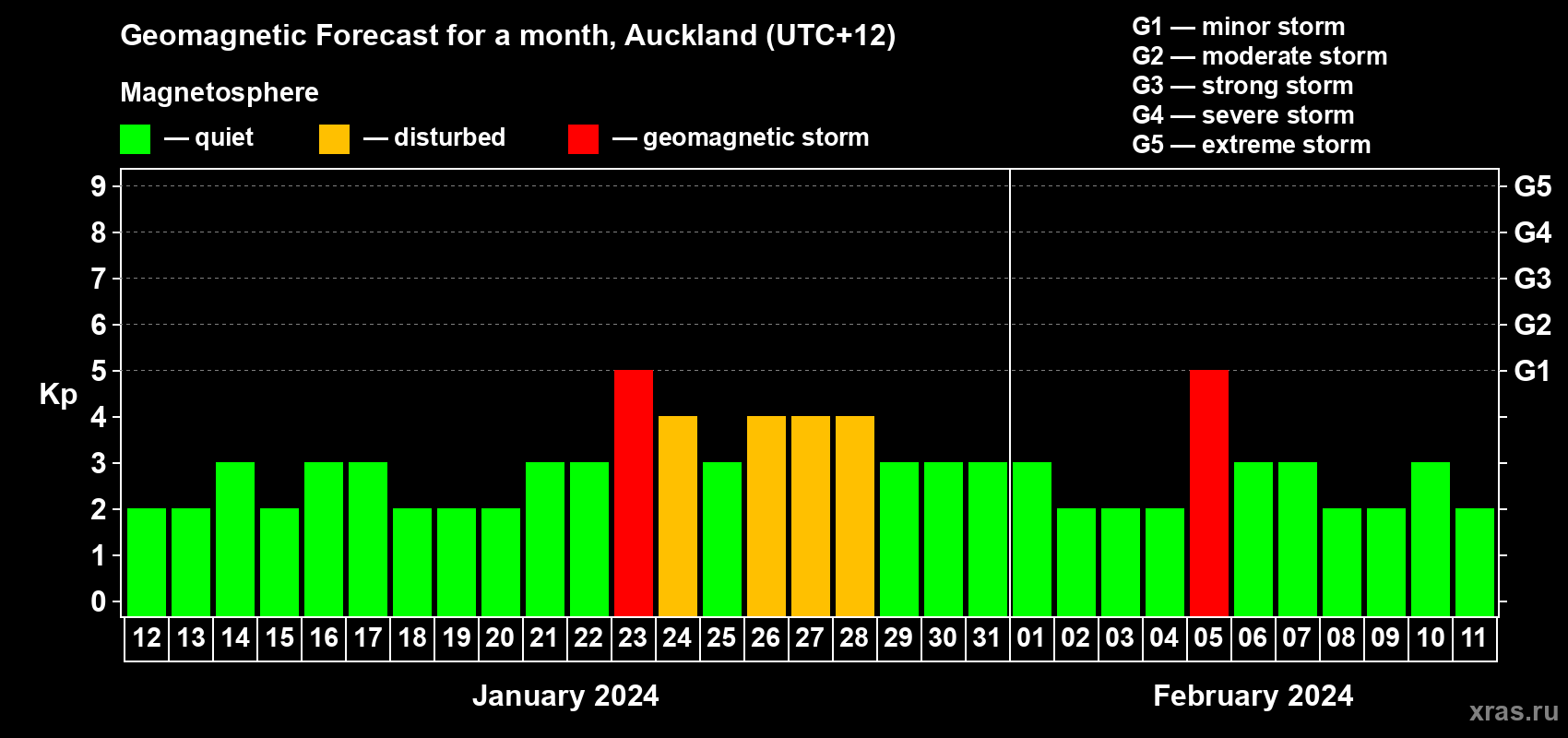 Geomagnetic Forecast for a month, Auckland (UTC+12)

Magnetosphere

— quiet — disturbed — geomagnetic storm

G1 — minor storm
G2 — moderate storm
G3 — strong storm
G4 — severe storm
G5 — extreme storm

Kp

9 8 7 6 5 4 3 2 1 0

G5 G4 G3 G2 G1

12 13 14 15 16 17 18 19 20 21 22 23 24 25 26 27 28 29 30 31 01 02 03 04 05 06 07 08 09 10 11

January 2024

February 2024

xras.ru